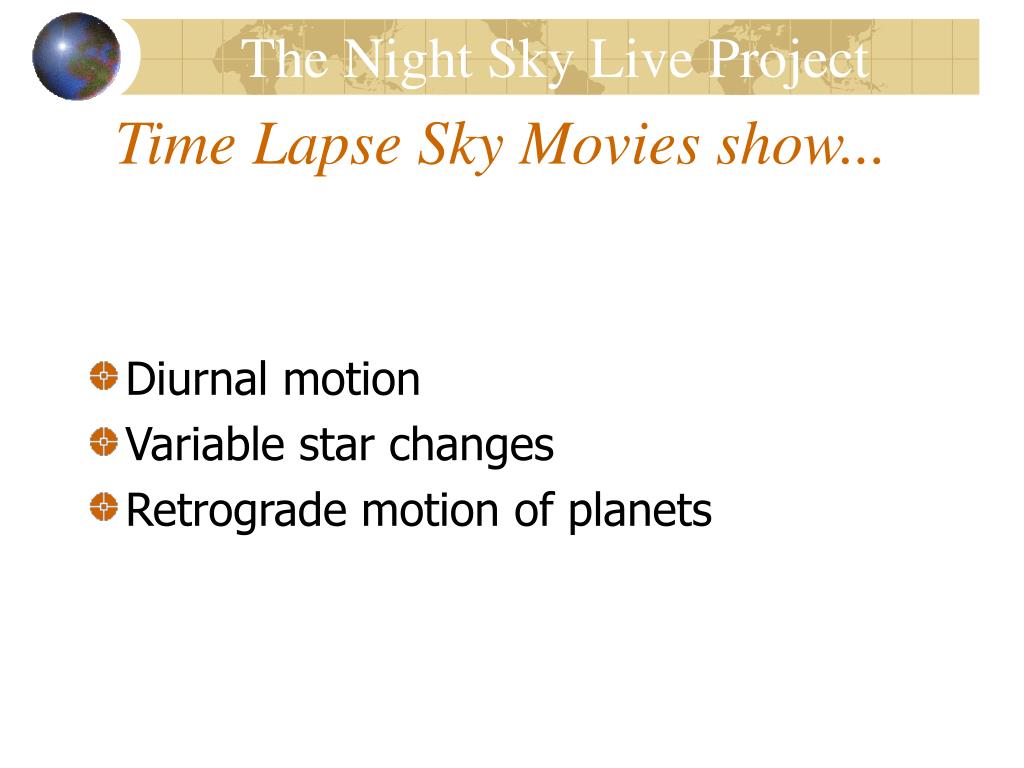 The Night Sky Live Project

Time Lapse Sky Movies show...

Diurnal motion
Variable star changes
Retrograde motion of planets